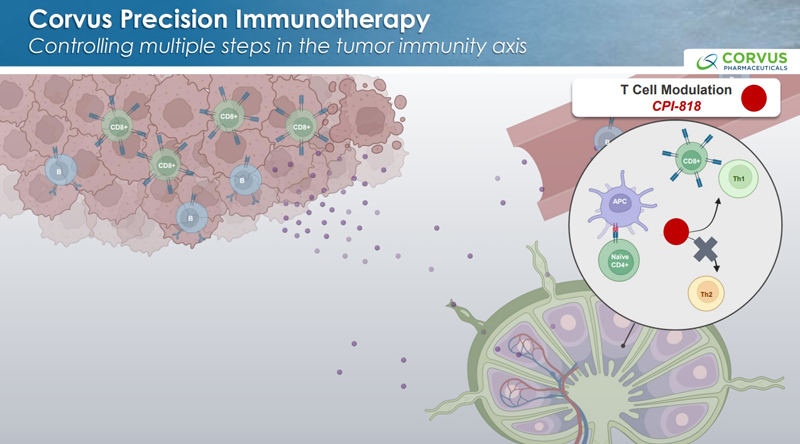 Corvus Precision Immunotherapy
Controlling multiple steps in the tumor immunity axis

CORVUS
PHARMACEUTICALS

T Cell Modulation
CPI-818

CD8+
CD8+
CD8+
CD8+
B
B
B
B
CD8+
Th1
APC
Naïve CD4+
Th2